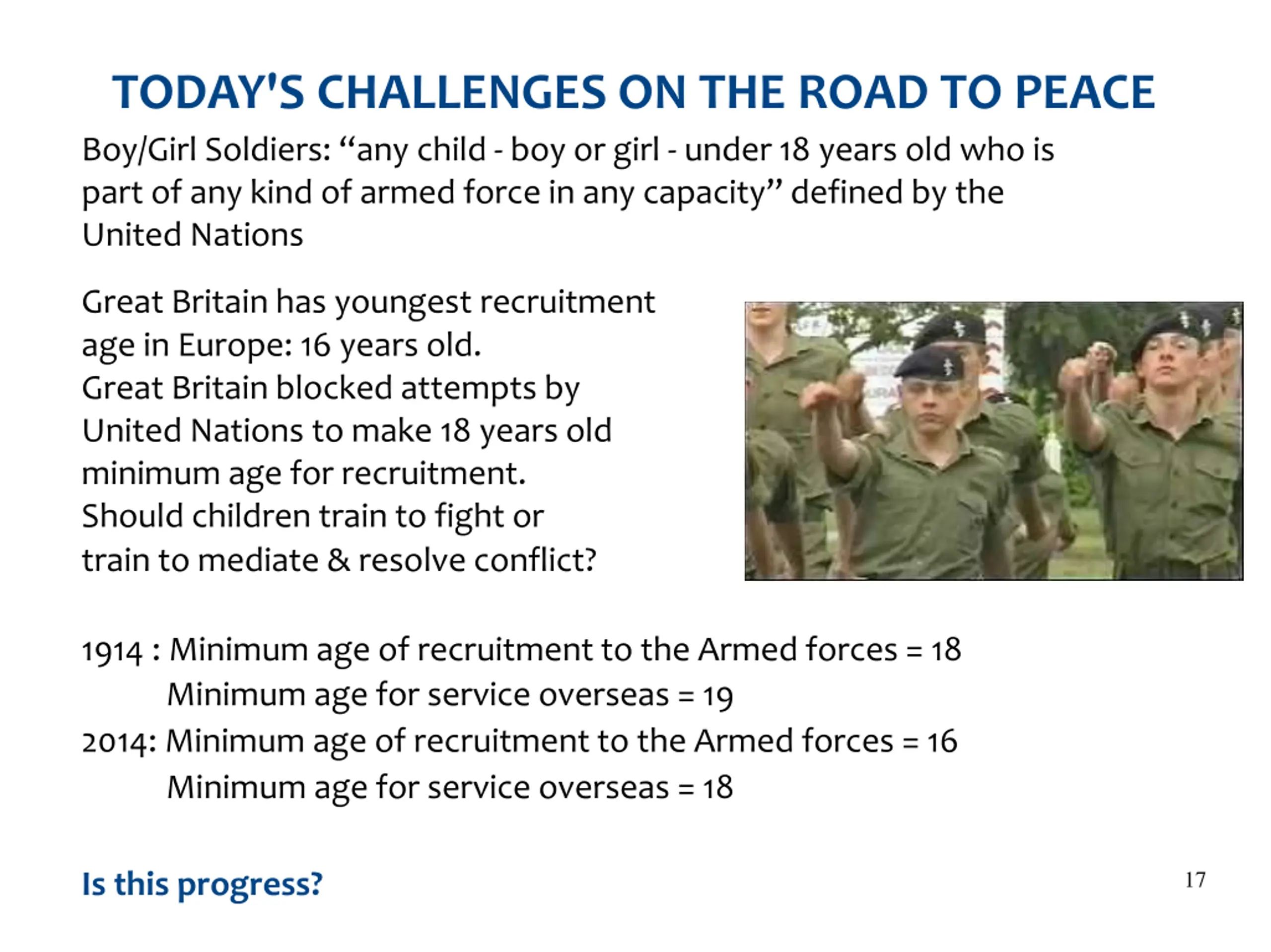 TODAY'S CHALLENGES ON THE ROAD TO PEACE

Boy/Girl Soldiers: “any child - boy or girl - under 18 years old who is part of any kind of armed force in any capacity” defined by the United Nations

Great Britain has youngest recruitment age in Europe: 16 years old.
Great Britain blocked attempts by United Nations to make 18 years old minimum age for recruitment.
Should children train to fight or train to mediate & resolve conflict?

1914 : Minimum age of recruitment to the Armed forces = 18
Minimum age for service overseas = 19
2014: Minimum age of recruitment to the Armed forces = 16
Minimum age for service overseas = 18

Is this progress?

17